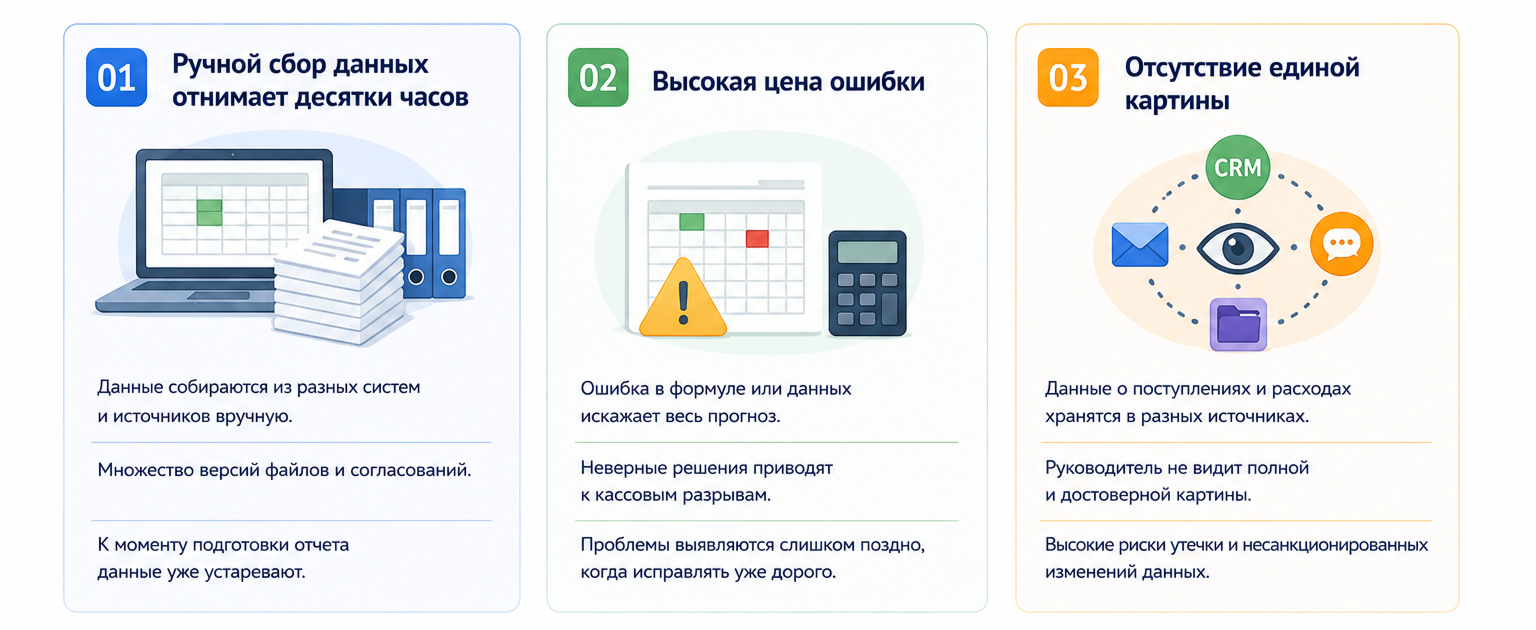 01 Ручной сбор данных отнимает десятки часов

Данные собираются из разных систем и источников вручную.

Множество версий файлов и согласований.

К моменту подготовки отчета данные уже устаревают.

02 Высокая цена ошибки

Ошибка в формуле или данных искажает весь прогноз.

Неверные решения приводят к кассовым разрывам.

Проблемы выявляются слишком поздно, когда исправлять уже дорого.

03 Отсутствие единой картины

CRM

Данные о поступлениях и расходах хранятся в разных источниках.

Руководитель не видит полной и достоверной картины.

Высокие риски утечки и несанкционированных изменений данных.